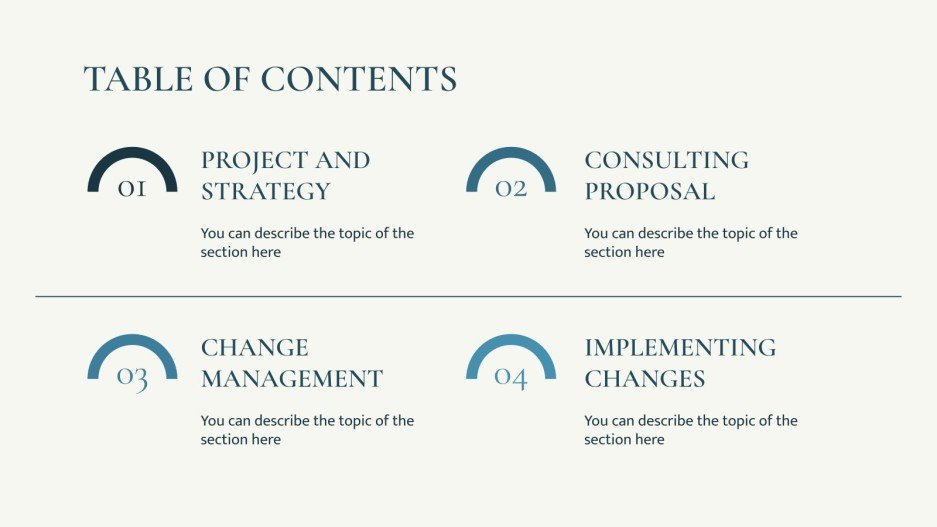 TABLE OF CONTENTS

01

PROJECT AND STRATEGY

You can describe the topic of the section here

02

CONSULTING PROPOSAL

You can describe the topic of the section here

03

CHANGE MANAGEMENT

You can describe the topic of the section here

04

IMPLEMENTING CHANGES

You can describe the topic of the section here